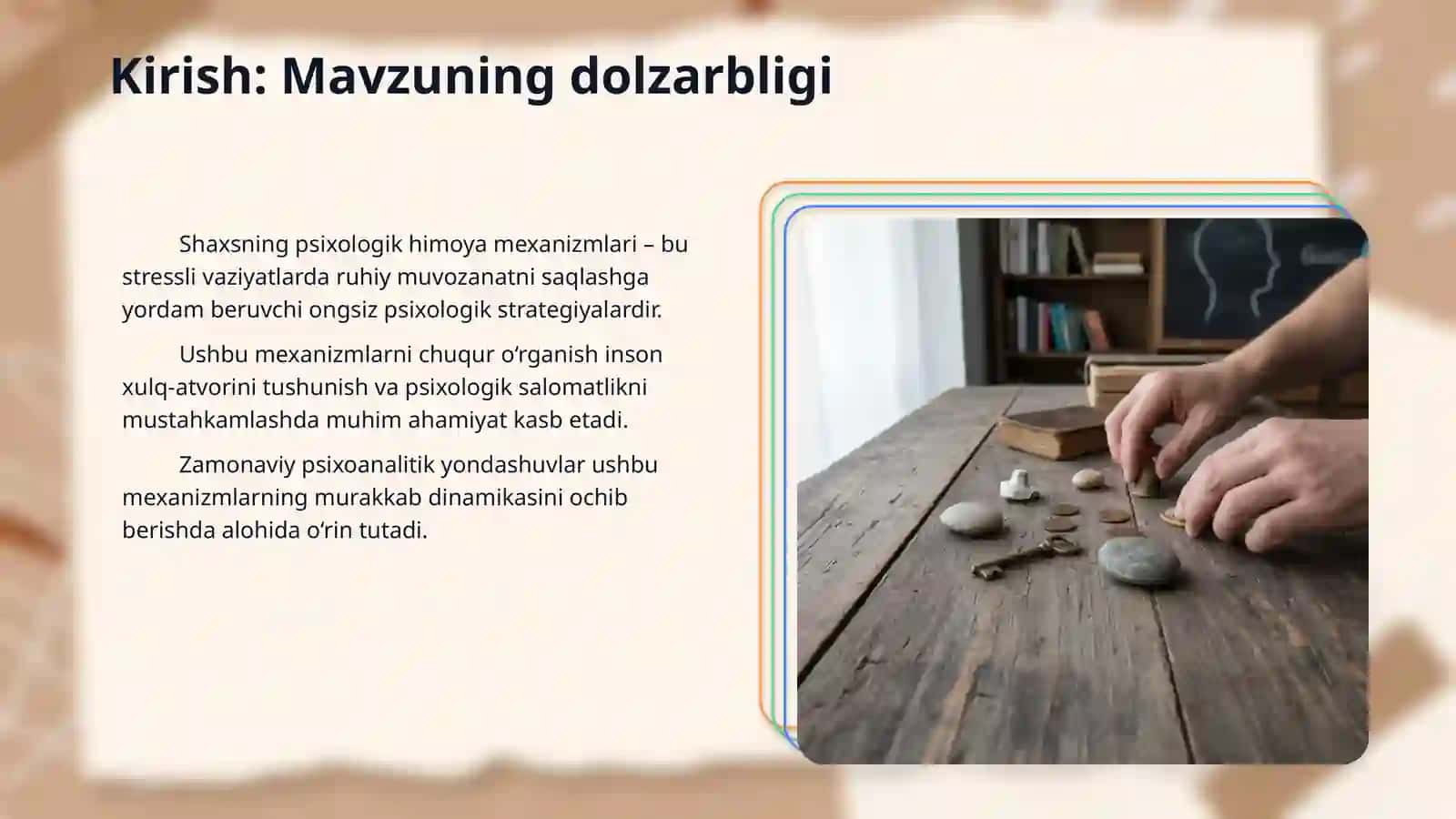 Kirish: Mavzuning dolzarbligi

Shaxsning psixologik himoya mexanizmlari – bu stressli vaziyatlarda ruhiy muvozanatni saqlashga yordam beruvchi ongsiz psixologik strategiyalardir.

Ushbu mexanizmlarni chuqur o‘rganish inson xulq-atvorini tushunish va psixologik salomatlikni mustahkamlashda muhim ahamiyat kasb etadi.

Zamonaviy psixoanalitik yondashuvlar ushbu mexanizmlarning murakkab dinamikasini ochib berishda alohida o‘rin tutadi.